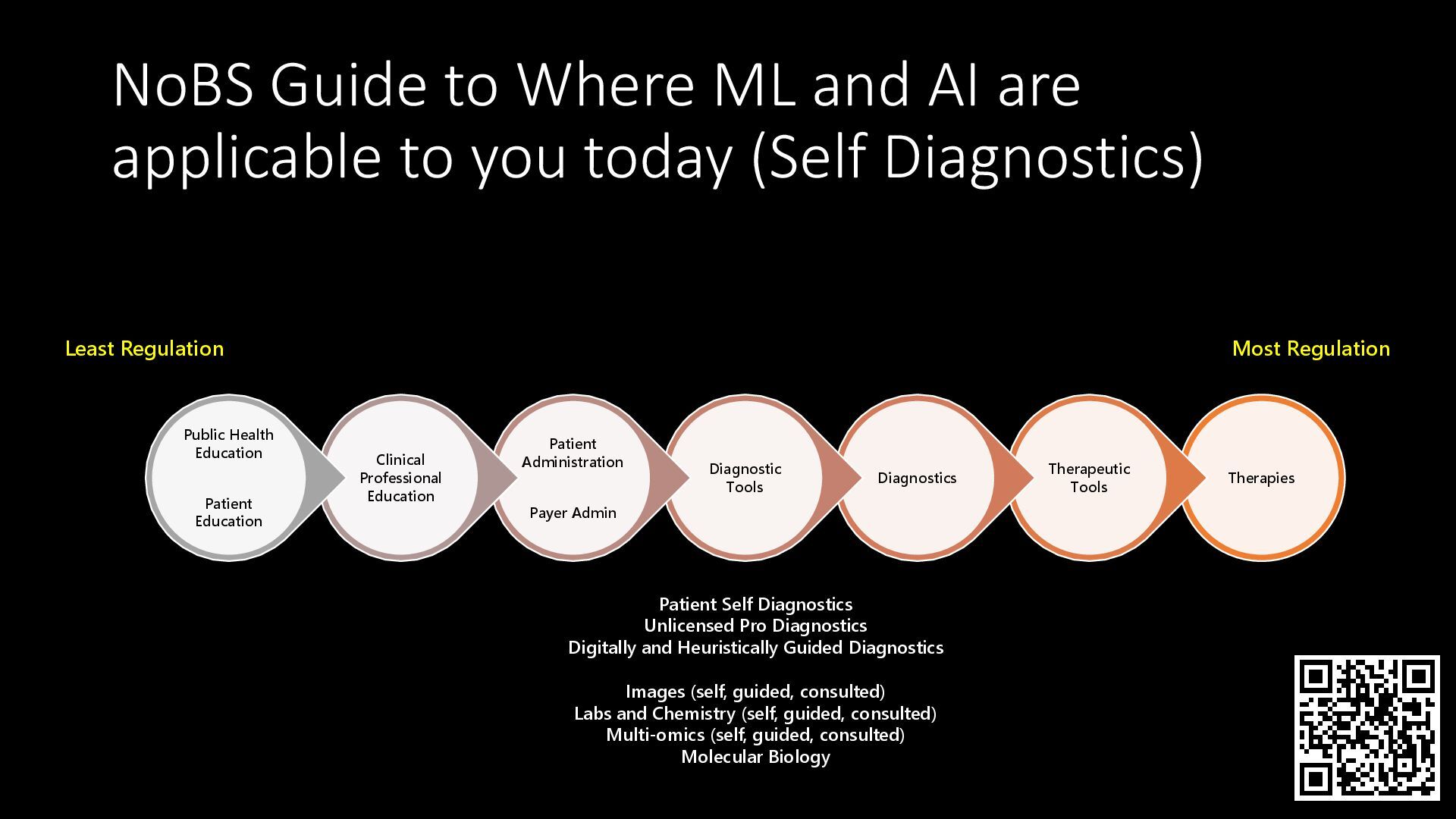 NoBS Guide to Where ML and AI are applicable to you today (Self Diagnostics)

Least Regulation

Most Regulation

Public Health Education

Patient Education

Clinical Professional Education

Patient Administration

Payer Admin

Diagnostic Tools

Diagnostics

Therapeutic Tools

Therapies

Patient Self Diagnostics
Unlicensed Pro Diagnostics
Digitally and Heuristically Guided Diagnostics

Images (self, guided, consulted)
Labs and Chemistry (self, guided, consulted)
Multi-omics (self, guided, consulted)
Molecular Biology